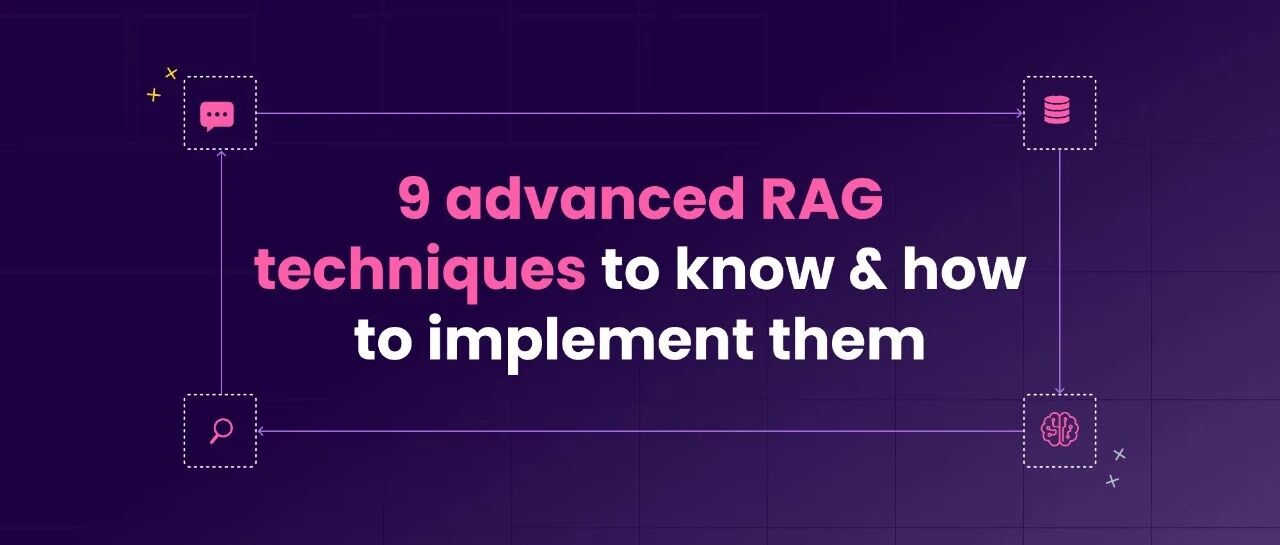 9 advanced RAG techniques to know & how to implement them